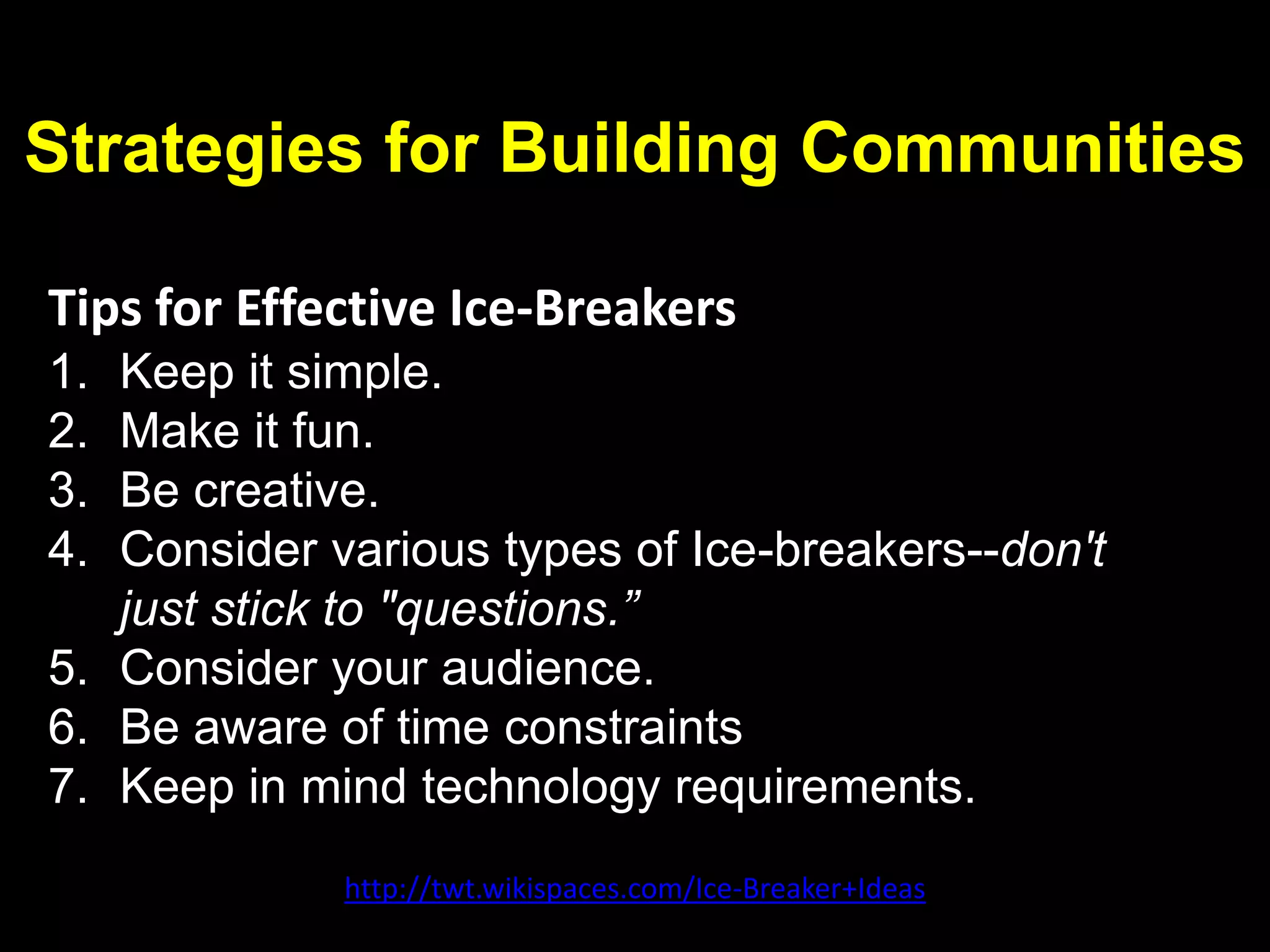 Strategies for Building Communities

Tips for Effective Ice-Breakers
1. Keep it simple.
2. Make it fun.
3. Be creative.
4. Consider various types of Ice-breakers--don't just stick to "questions.”
5. Consider your audience.
6. Be aware of time constraints
7. Keep in mind technology requirements.

http://twt.wikispaces.com/Ice-Breaker+Ideas